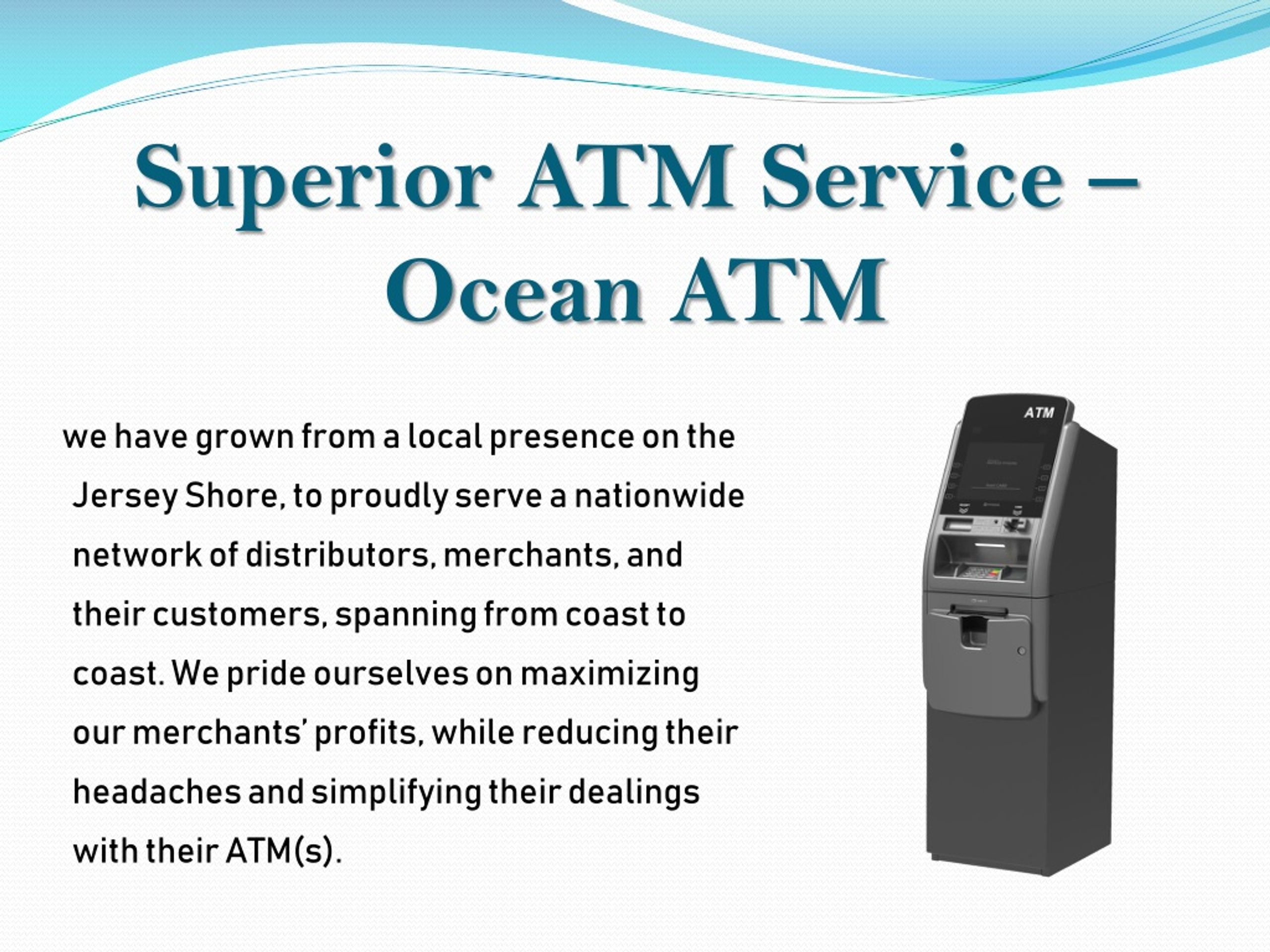 Superior ATM Service – Ocean ATM

we have grown from a local presence on the Jersey Shore, to proudly serve a nationwide network of distributors, merchants, and their customers, spanning from coast to coast. We pride ourselves on maximizing our merchants' profits, while reducing their headaches and simplifying their dealings with their ATM(s).

ATM